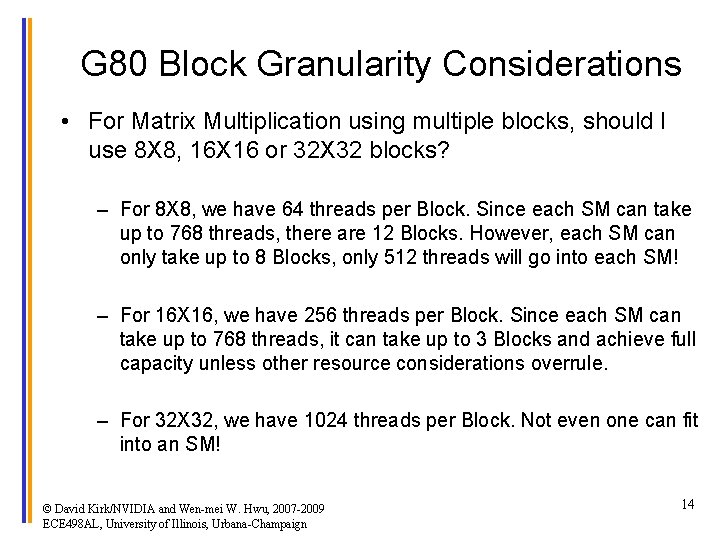 G80 Block Granularity Considerations

• For Matrix Multiplication using multiple blocks, should I use 8X8, 16X16 or 32X32 blocks?

– For 8X8, we have 64 threads per Block. Since each SM can take up to 768 threads, there are 12 Blocks. However, each SM can only take up to 8 Blocks, only 512 threads will go into each SM!

– For 16X16, we have 256 threads per Block. Since each SM can take up to 768 threads, it can take up to 3 Blocks and achieve full capacity unless other resource considerations overrule.

– For 32X32, we have 1024 threads per Block. Not even one can fit into an SM!

© David Kirk/NVIDIA and Wen-mei W. Hwu, 2007-2009
ECE498AL, University of Illinois, Urbana-Champaign

14